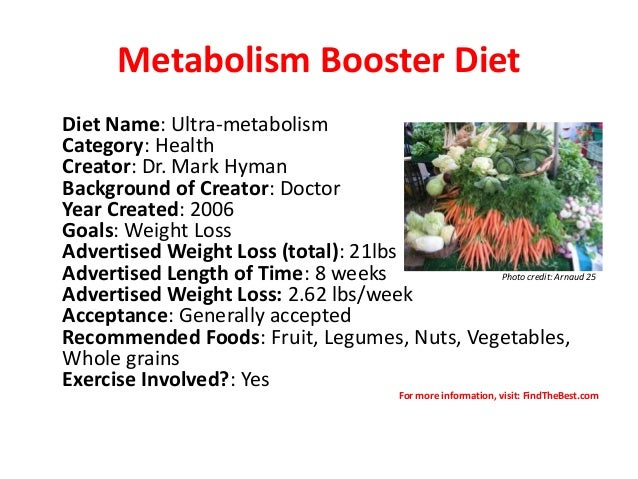 Metabolism Booster Diet

Diet Name: Ultra-metabolism
Category: Health
Creator: Dr. Mark Hyman
Background of Creator: Doctor
Year Created: 2006
Goals: Weight Loss
Advertised Weight Loss (total): 21lbs
Advertised Length of Time: 8 weeks
Advertised Weight Loss: 2.62 lbs/week
Acceptance: Generally accepted
Recommended Foods: Fruit, Legumes, Nuts, Vegetables, Whole grains
Exercise Involved?: Yes

Photo credit: Arnaud 25

For more information, visit: FindTheBest.com